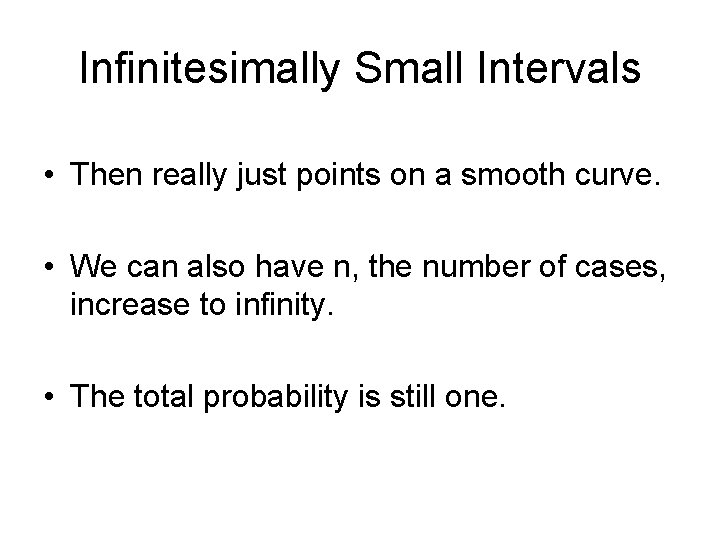 Infinitesimally Small Intervals

• Then really just points on a smooth curve.

• We can also have n, the number of cases, increase to infinity.

• The total probability is still one.